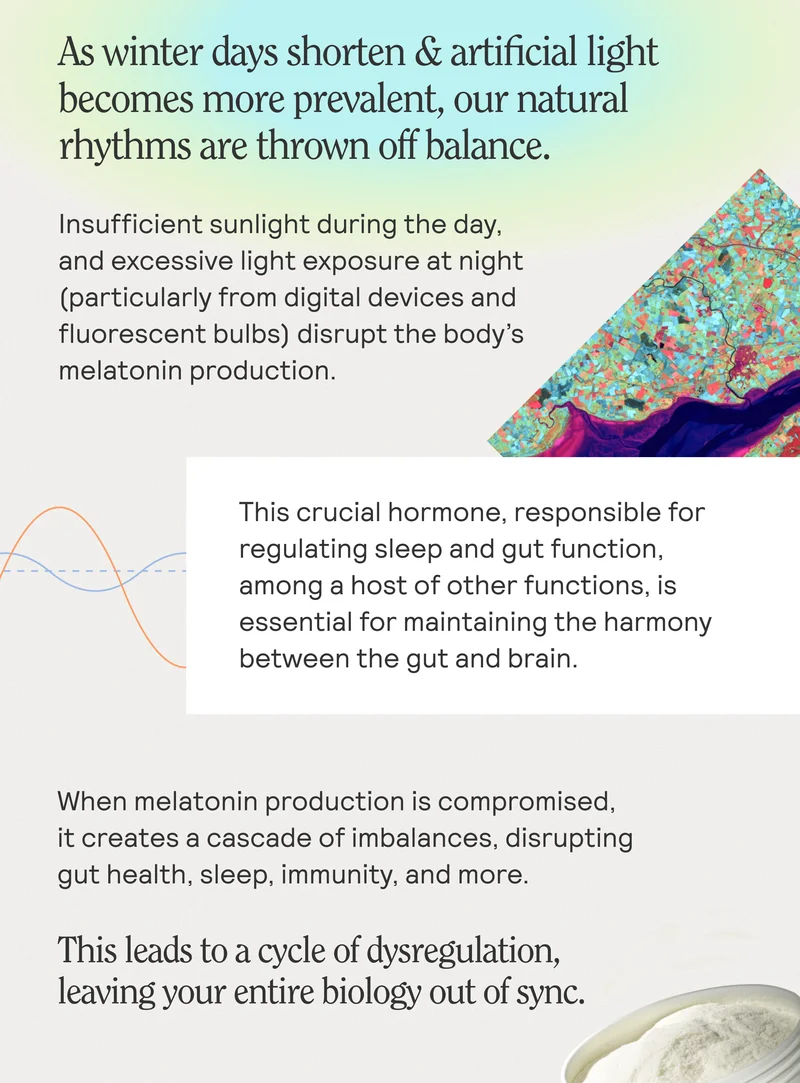 As winter days shorten & artificial light becomes more prevalent, our natural rhythms are thrown off balance.

Insufficient sunlight during the day, and excessive light exposure at night (particularly from digital devices and fluorescent bulbs) disrupt the body's melatonin production.

This crucial hormone, responsible for regulating sleep and gut function, among a host of other functions, is essential for maintaining the harmony between the gut and brain.

When melatonin production is compromised, it creates a cascade of imbalances, disrupting gut health, sleep, immunity, and more.

This leads to a cycle of dysregulation, leaving your entire biology out of sync.